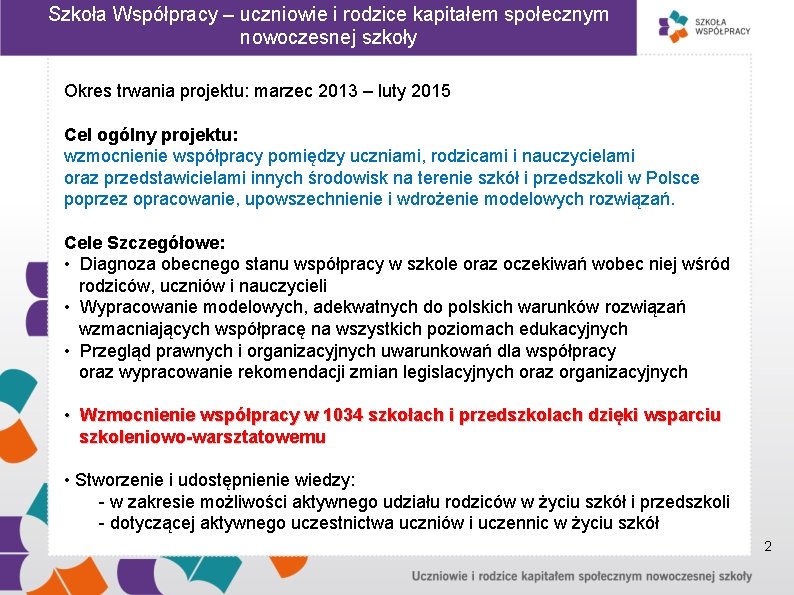 Szkoła Współpracy – uczniowie i rodzice kapitałem społecznym nowoczesnej szkoły

SZKOŁA WSPÓŁPRACY

Okres trwania projektu: marzec 2013 – luty 2015

Cel ogólny projektu:
wzmocnienie współpracy pomiędzy uczniami, rodzicami i nauczycielami oraz przedstawicielami innych środowisk na terenie szkół i przedszkoli w Polsce poprzez opracowanie, upowszechnienie i wdrożenie modelowych rozwiązań.

Cele Szczegółowe:
• Diagnoza obecnego stanu współpracy w szkole oraz oczekiwań wobec niej wśród rodziców, uczniów i nauczycieli
• Wypracowanie modelowych, adekwatnych do polskich warunków rozwiązań wzmacniających współpracę na wszystkich poziomach edukacyjnych
• Przegląd prawnych i organizacyjnych uwarunkowań dla współpracy oraz wypracowanie rekomendacji zmian legislacyjnych oraz organizacyjnych

• Wzmocnienie współpracy w 1034 szkołach i przedszkolach dzięki wsparciu szkoleniowo-warsztatowemu

• Stworzenie i udostępnienie wiedzy:
- w zakresie możliwości aktywnego udziału rodziców w życiu szkół i przedszkoli
- dotyczącej aktywnego uczestnictwa uczniów i uczennic w życiu szkół

2

Uczniowie i rodzice kapitałem społecznym nowoczesnej szkoły